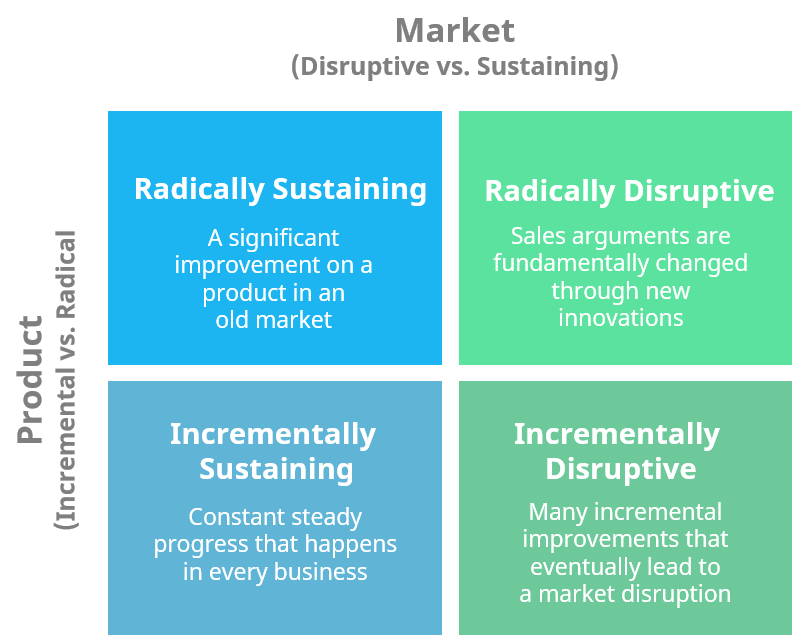 Market
(Disruptive vs. Sustaining)

Product
(Incremental vs. Radical

Radically Sustaining

A significant improvement on a product in an old market

Radically Disruptive

Sales arguments are fundamentally changed through new innovations

Incrementally Sustaining

Constant steady progress that happens in every business

Incrementally Disruptive

Many incremental improvements that eventually lead to a market disruption